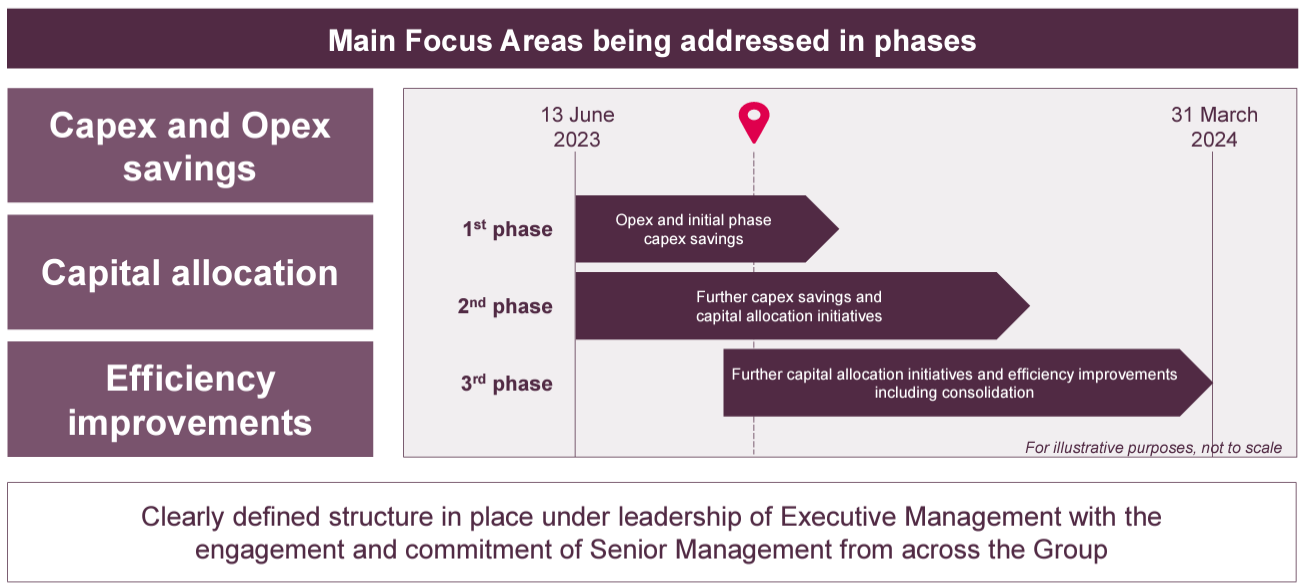 Main Focus Areas being addressed in phases

Capex and Opex savings

Capital allocation

Efficiency improvements

13 June 2023

31 March 2024

1$^{st}$ phase

Opex and initial phase capex savings

2$^{nd}$ phase

Further capex savings and capital allocation initiatives

3$^{rd}$ phase

Further capital allocation initiatives and efficiency improvements including consolidation

For illustrative purposes, not to scale

Clearly defined structure in place under leadership of Executive Management with the engagement and commitment of Senior Management from across the Group